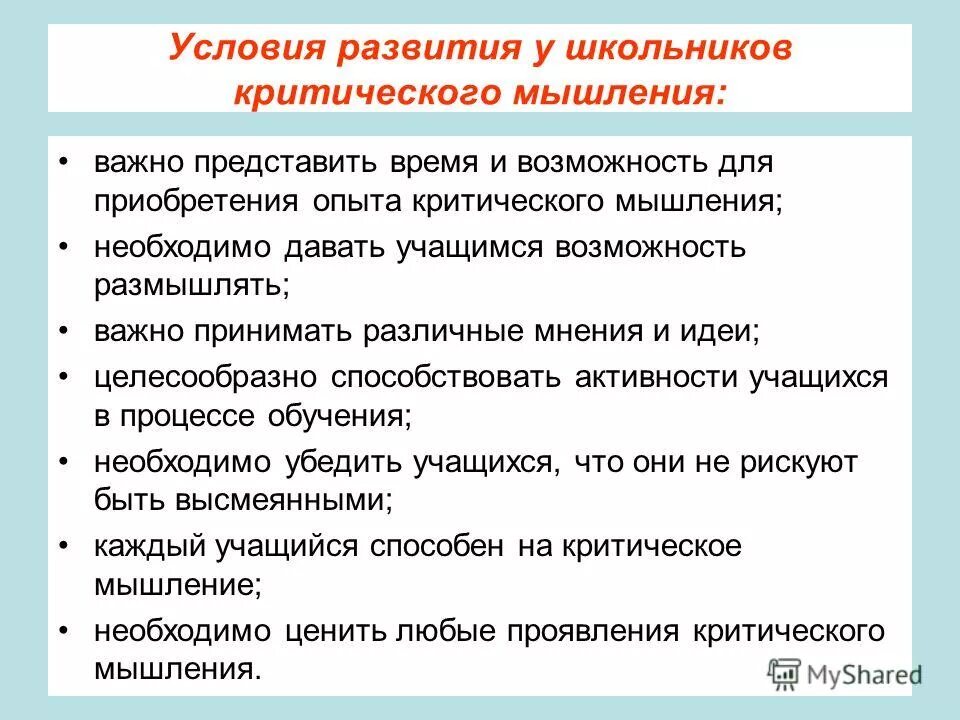 Условия развития у школьников критического мышления:

• важно представить время и возможность для приобретения опыта критического мышления;
• необходимо давать учащимся возможность размышлять;
• важно принимать различные мнения и идеи;
• целесообразно способствовать активности учащихся в процессе обучения;
• необходимо убедить учащихся, что они не рискуют быть высмеянными;
• каждый учащийся способен на критическое мышление;
• необходимо ценить любые проявления критического мышления.

MyShared